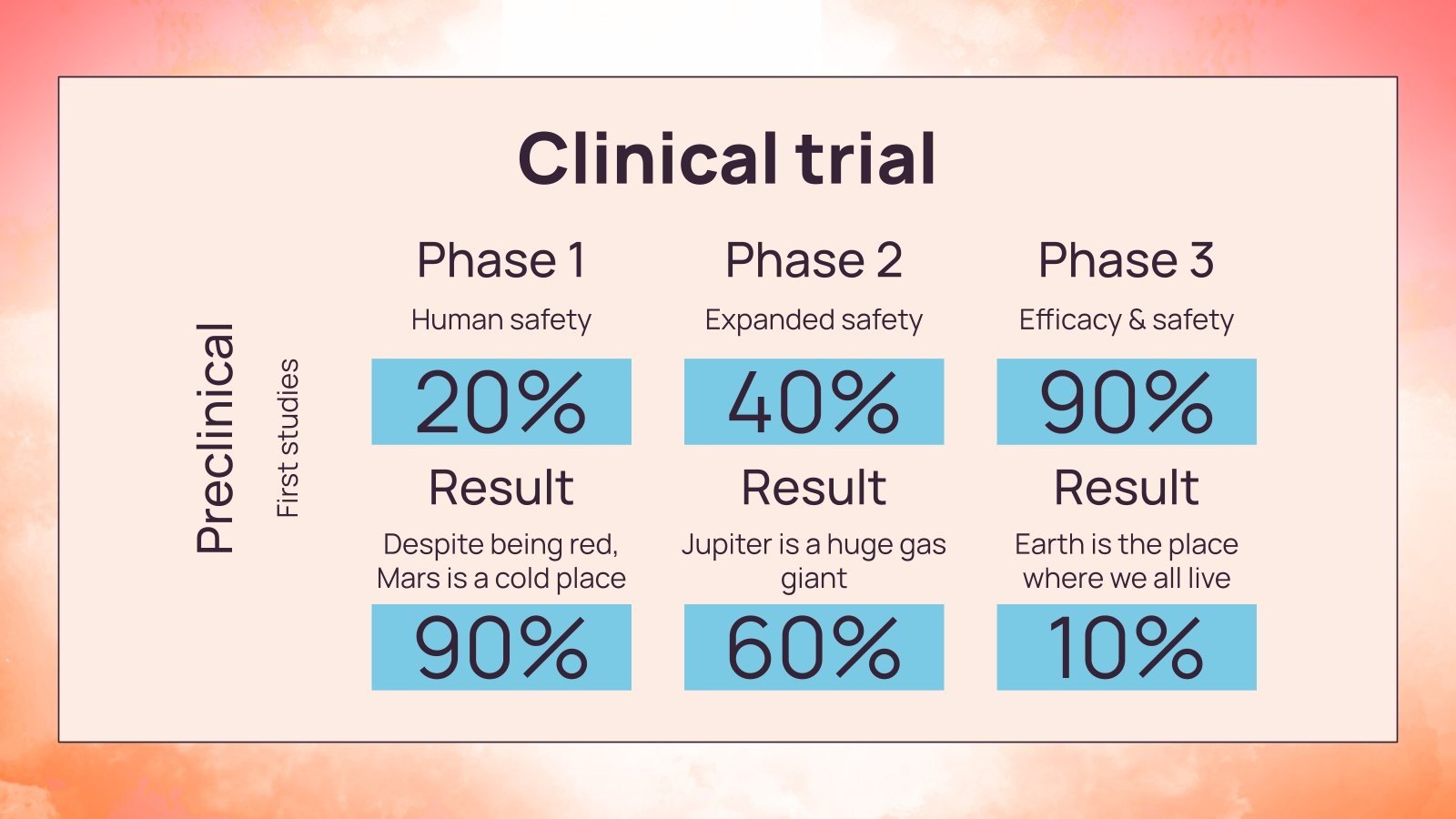 Clinical trial

Preclinical

First studies

Phase 1

Human safety

20%

Result

Despite being red, Mars is a cold place

90%

Phase 2

Expanded safety

40%

Result

Jupiter is a huge gas giant

60%

Phase 3

Efficacy & safety

90%

Result

Earth is the place where we all live

10%